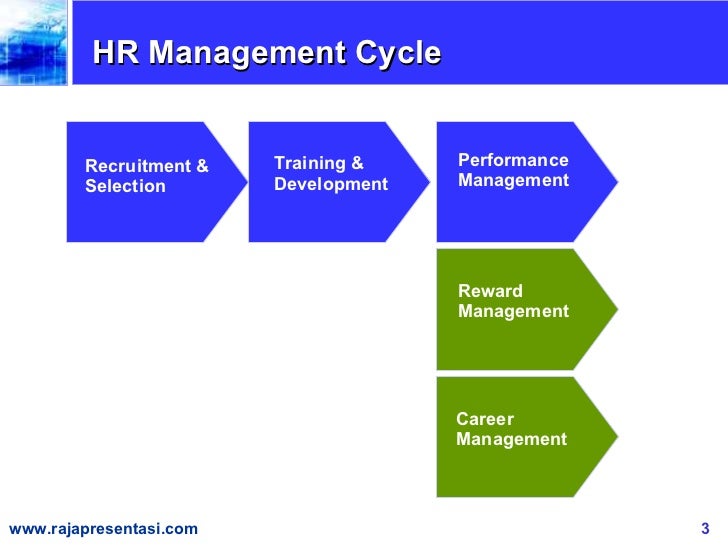 HR Management Cycle

Recruitment & Selection

Training & Development

Performance Management

Reward Management

Career Management

www.rajapresentasi.com

3